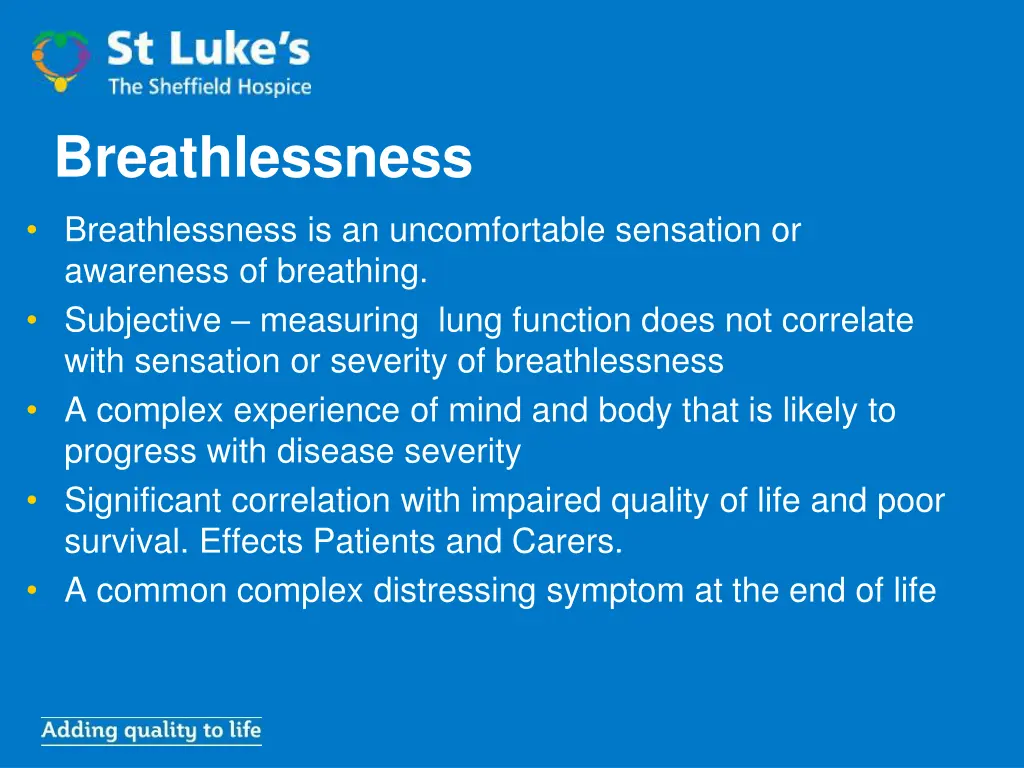 St Luke's
The Sheffield Hospice

Breathlessness

• Breathlessness is an uncomfortable sensation or awareness of breathing.
• Subjective – measuring lung function does not correlate with sensation or severity of breathlessness
• A complex experience of mind and body that is likely to progress with disease severity
• Significant correlation with impaired quality of life and poor survival. Effects Patients and Carers.
• A common complex distressing symptom at the end of life

Adding quality to life